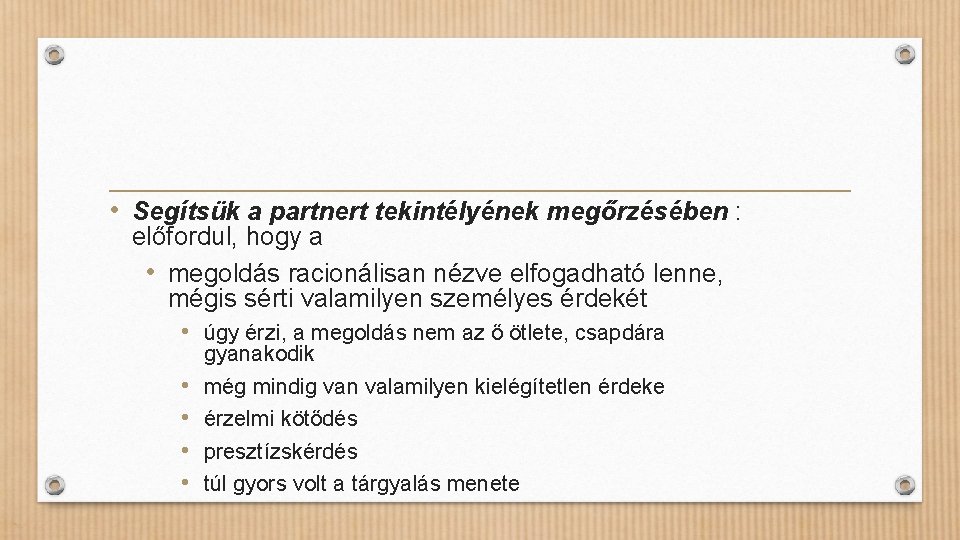 • Segítsük a partnert tekintélyének megőrzésében : előfordul, hogy a

• megoldás racionálisan nézve elfogadható lenne, mégis sérti valamilyen személyes érdekét

• úgy érzi, a megoldás nem az ő ötlete, csapdára gyanakodik
• még mindig van valamilyen kielégítetlen érdeke
• érzelmi kötődés
• presztízskérdés
• túl gyors volt a tárgyalás menete